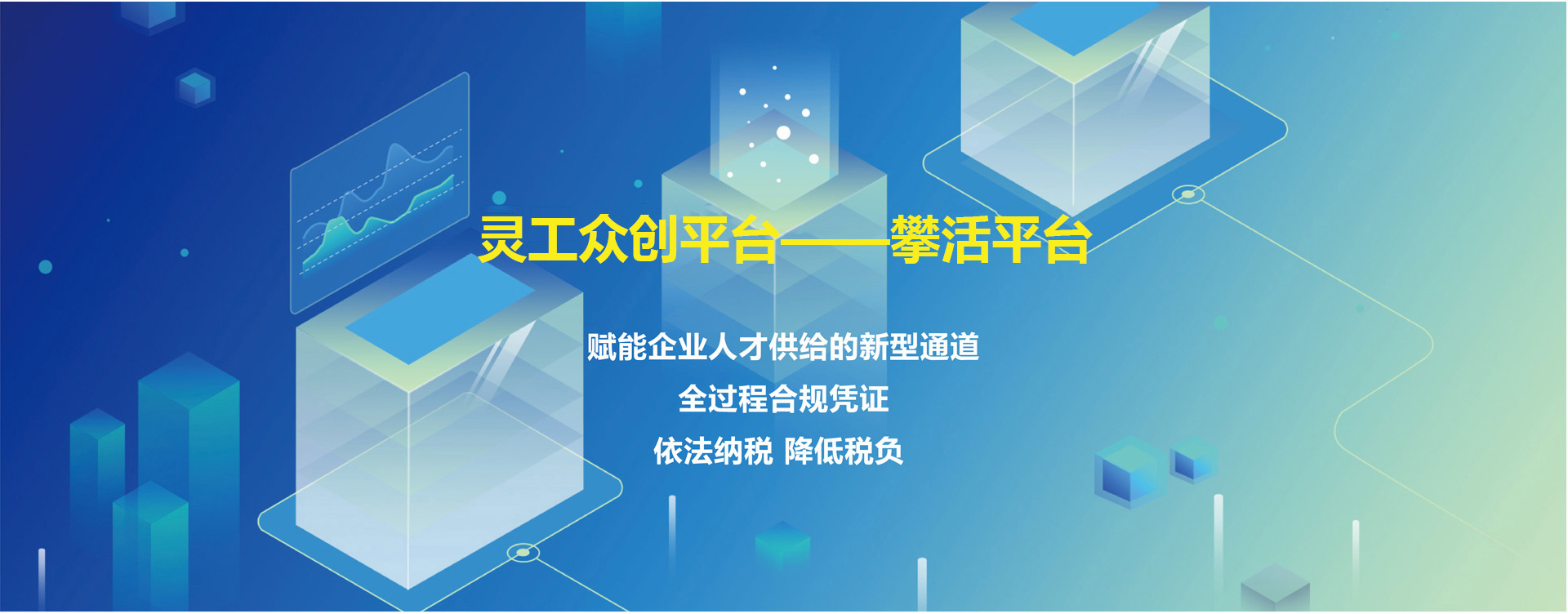 灵工众创平台——攀活平台

赋能企业人才供给的新型通道

全过程合规凭证

依法纳税 降低税负